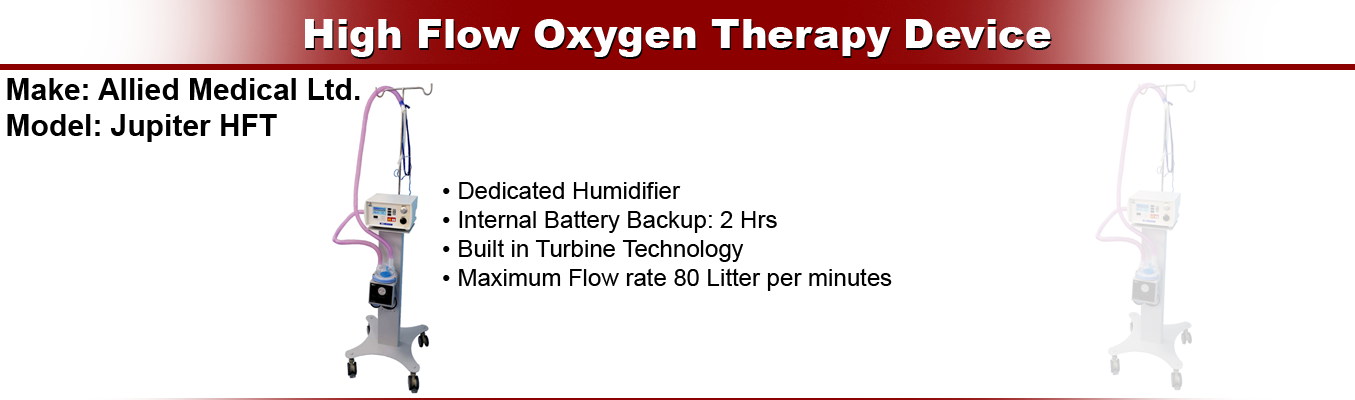 High Flow Oxygen Therapy Device

Make: Allied Medical Ltd.
Model: Jupiter HFT

• Dedicated Humidifier
• Internal Battery Backup: 2 Hrs
• Built in Turbine Technology
• Maximum Flow rate 80 Litter per minutes